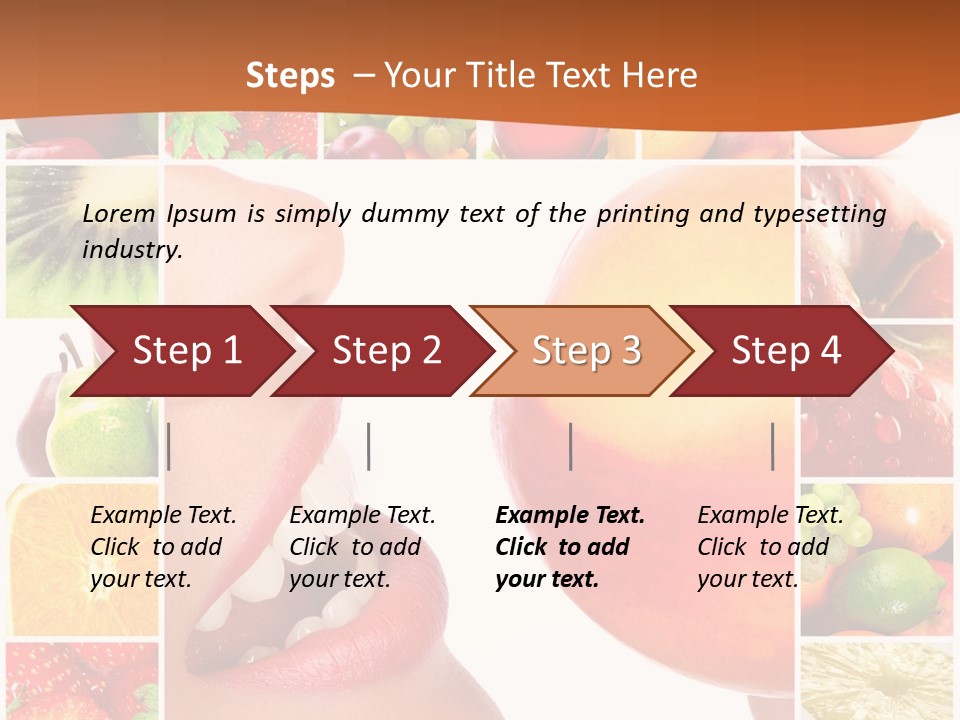 Steps – Your Title Text Here

Lorem Ipsum is simply dummy text of the printing and typesetting industry.

Step 1

Step 2

Step 3

Step 4

Example Text. Click to add your text.

Example Text. Click to add your text.

Example Text. Click to add your text.

Example Text. Click to add your text.